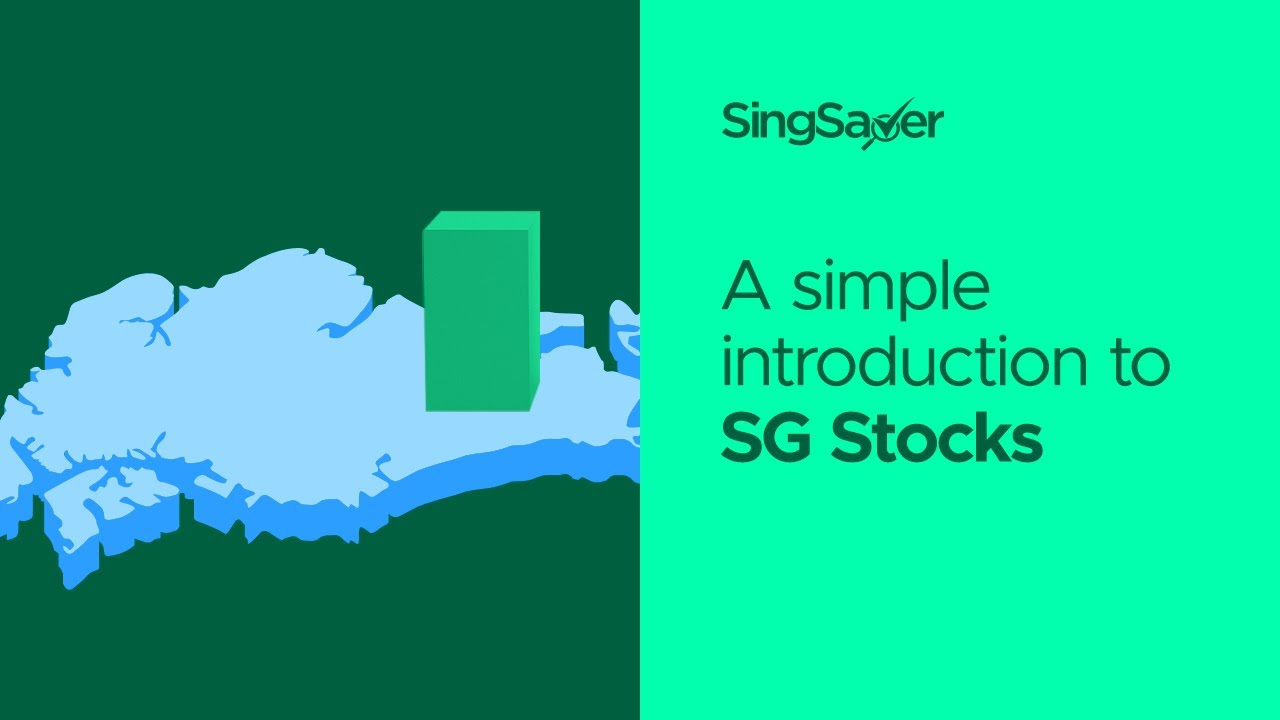 SingSaver

A simple introduction to SG Stocks